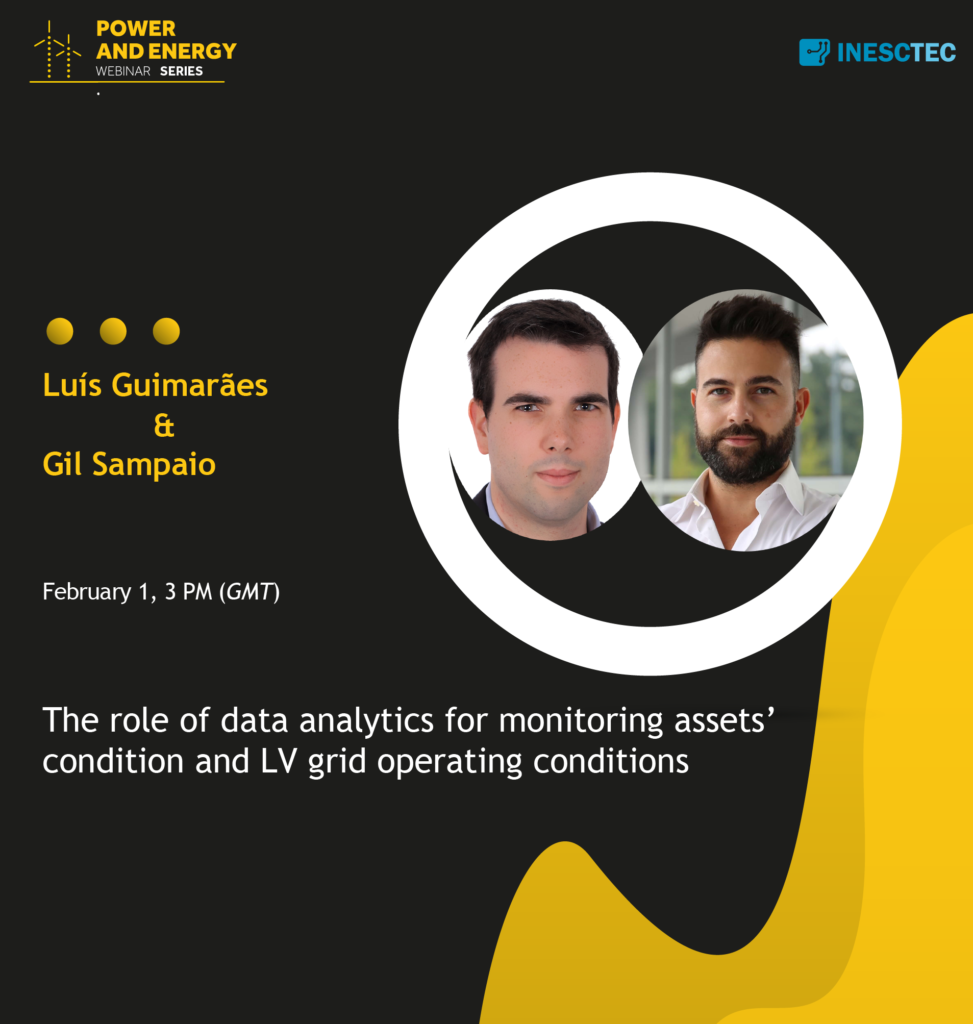 POWER AND ENERGY
WEBINAR SERIES

INESCTEC

Luís Guimarães
&
Gil Sampaio

February 1, 3 PM (GMT)

The role of data analytics for monitoring assets' condition and LV grid operating conditions